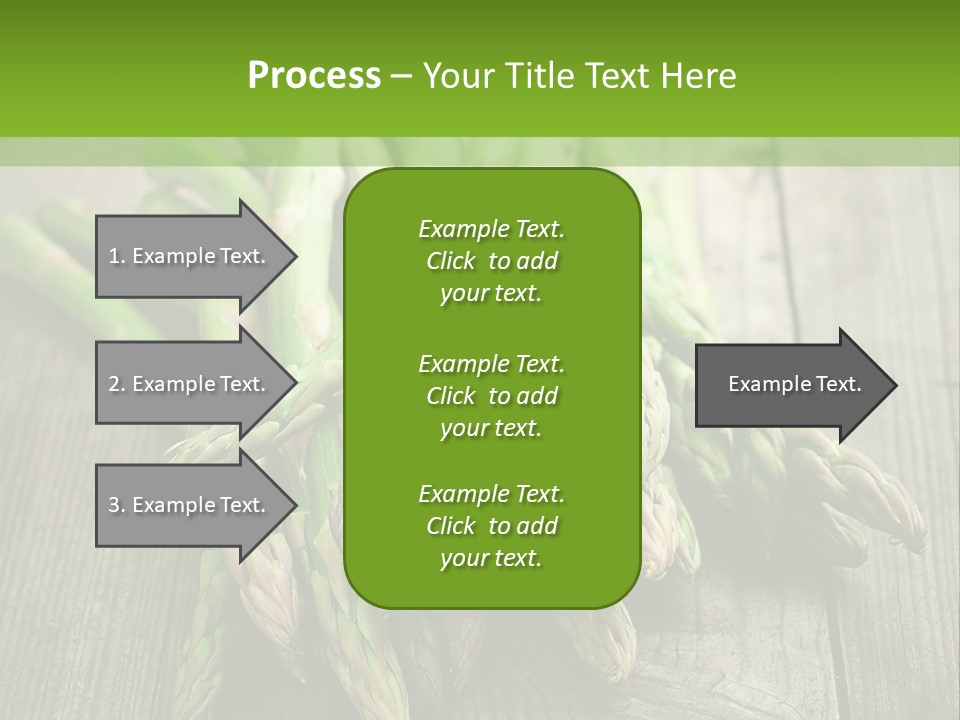 Process – Your Title Text Here

1. Example Text.

2. Example Text.

3. Example Text.

Example Text. Click to add your text.

Example Text. Click to add your text.

Example Text. Click to add your text.

Example Text.